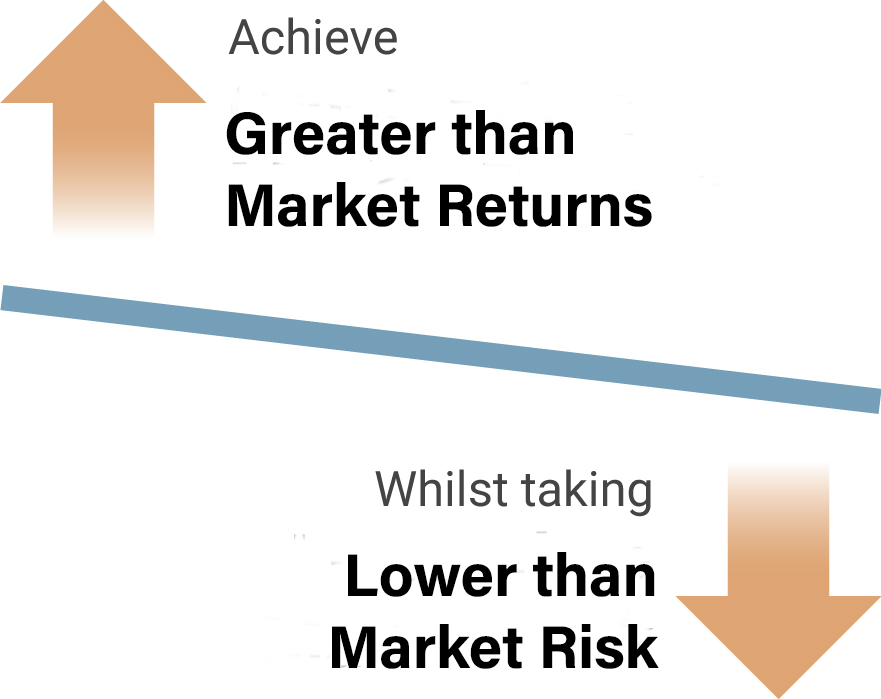 Achieve

Greater than Market Returns

Whilst taking

Lower than Market Risk